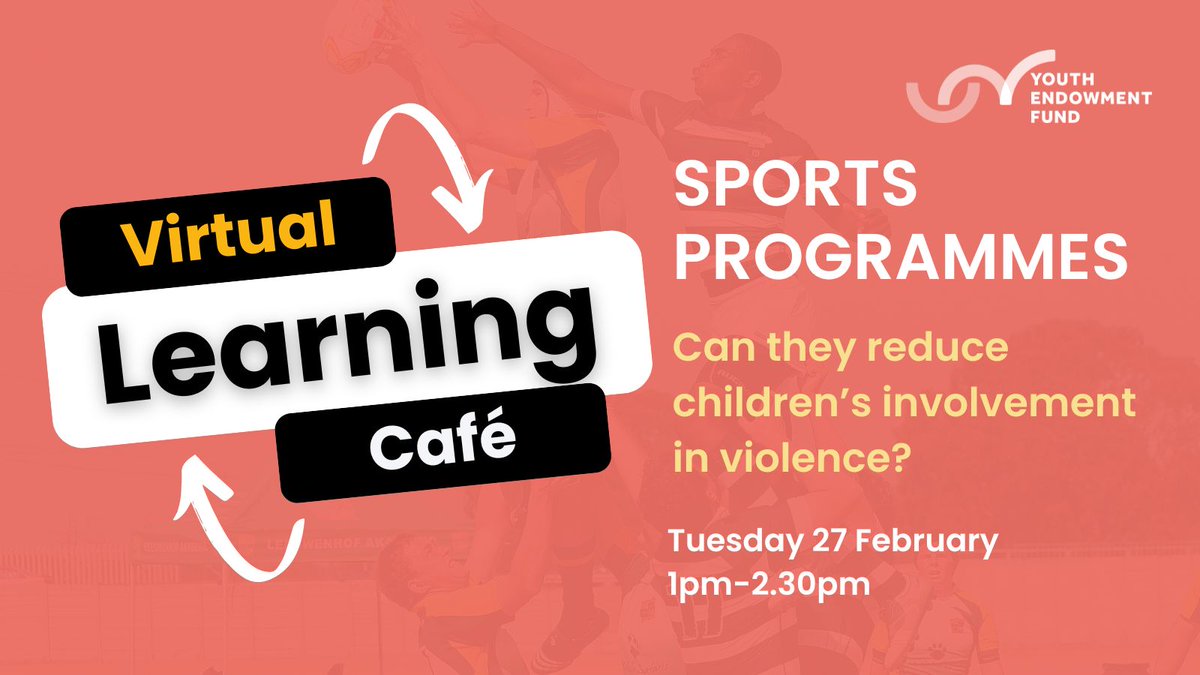 YOUTH ENDOWMENT FUND

Virtual
Learning
Café

SPORTS PROGRAMMES

Can they reduce children's involvement in violence?

Tuesday 27 February
1pm-2.30pm